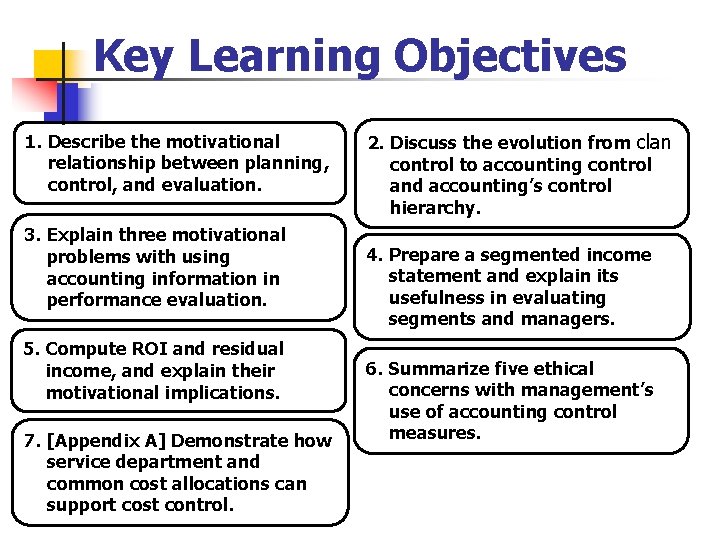 Key Learning Objectives

1. Describe the motivational relationship between planning, control, and evaluation.

2. Discuss the evolution from clan control to accounting control and accounting's control hierarchy.

3. Explain three motivational problems with using accounting information in performance evaluation.

4. Prepare a segmented income statement and explain its usefulness in evaluating segments and managers.

5. Compute ROI and residual income, and explain their motivational implications.

6. Summarize five ethical concerns with management's use of accounting control measures.

7. [Appendix A] Demonstrate how service department and common cost allocations can support cost control.